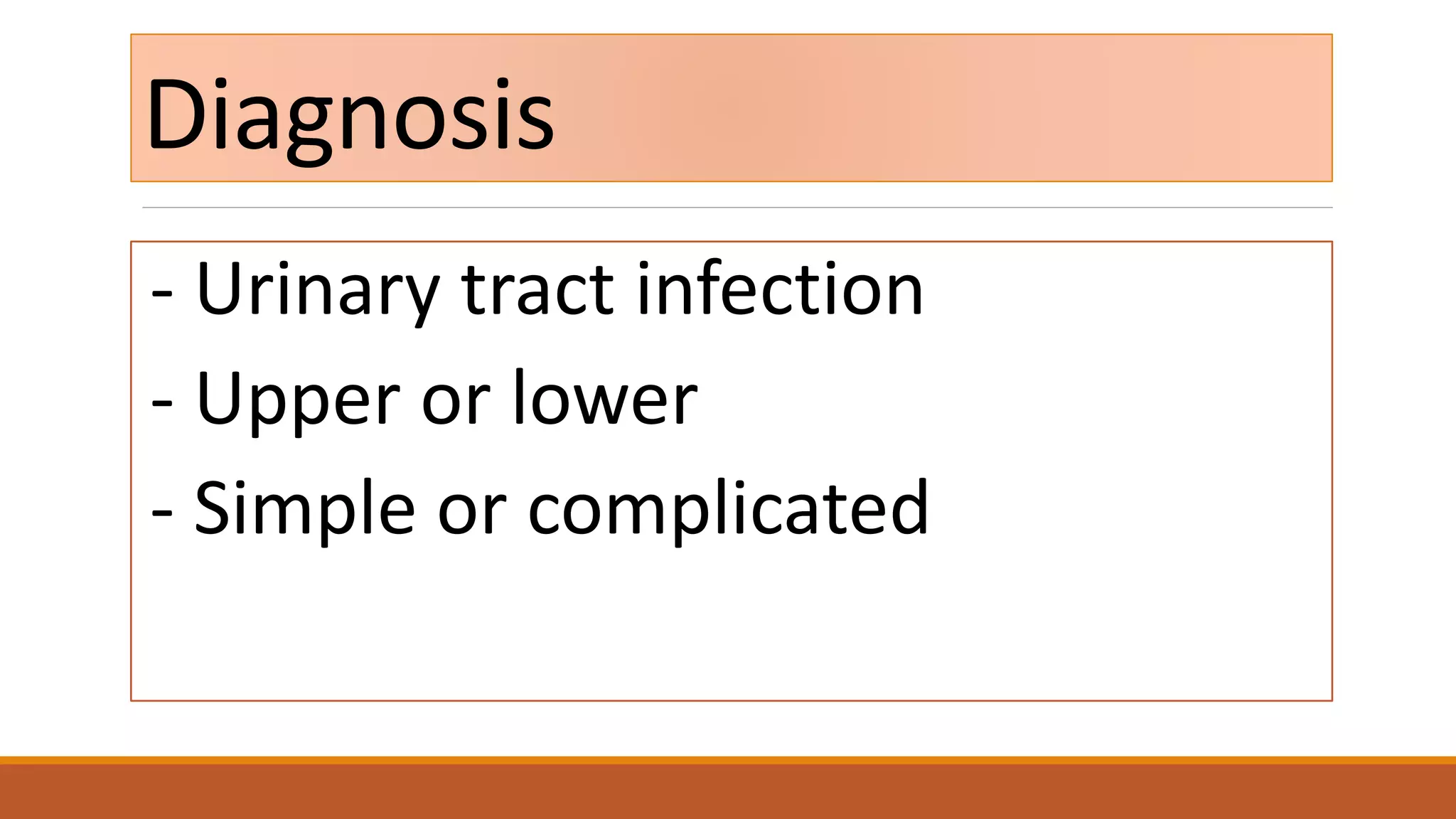 Diagnosis

- Urinary tract infection
- Upper or lower
- Simple or complicated